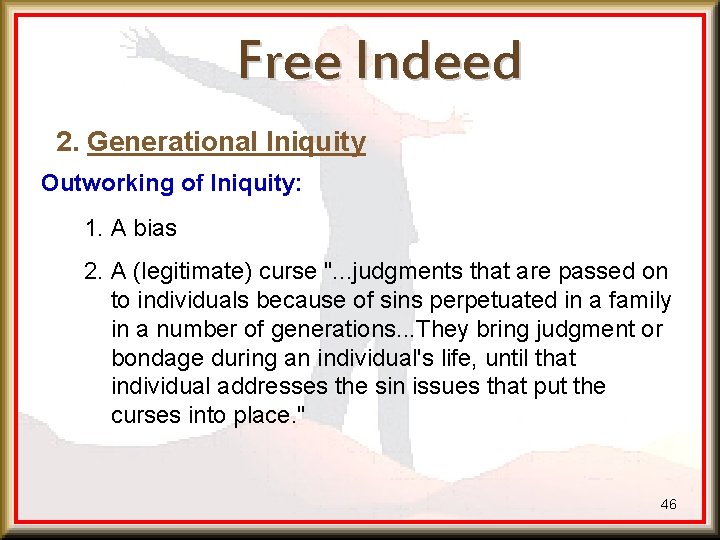 Free Indeed

2. Generational Iniquity

Outworking of Iniquity:

1. A bias

2. A (legitimate) curse "...judgments that are passed on to individuals because of sins perpetuated in a family in a number of generations...They bring judgment or bondage during an individual's life, until that individual addresses the sin issues that put the curses into place."

46